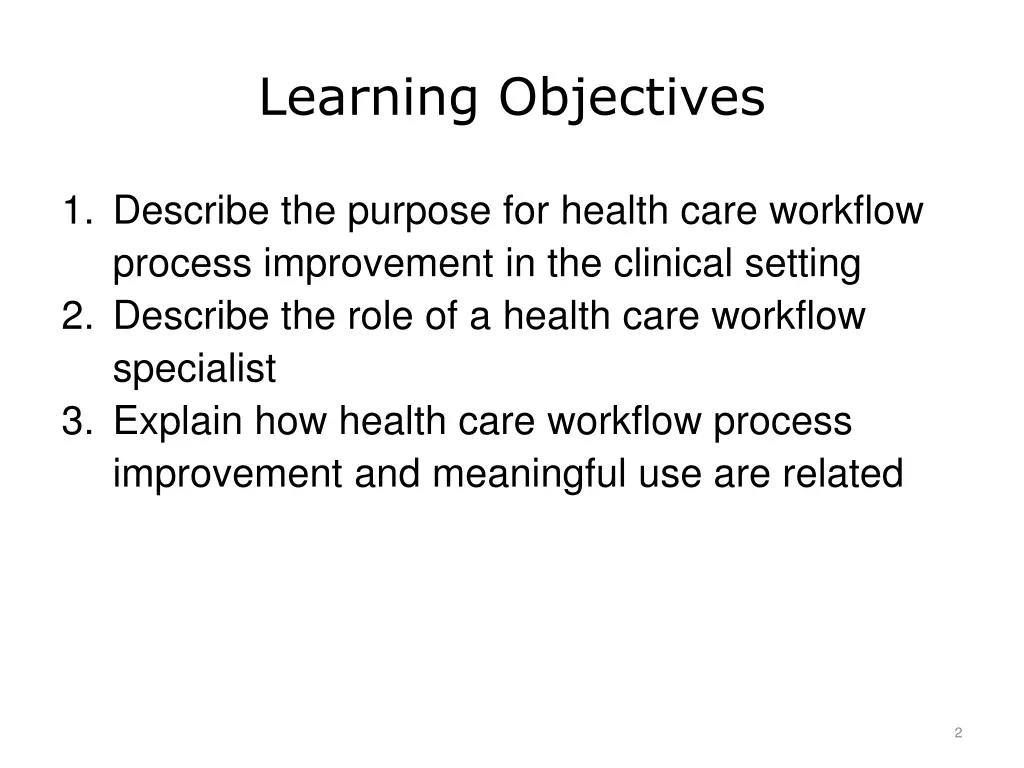 Learning Objectives

1. Describe the purpose for health care workflow process improvement in the clinical setting
2. Describe the role of a health care workflow specialist
3. Explain how health care workflow process improvement and meaningful use are related

2